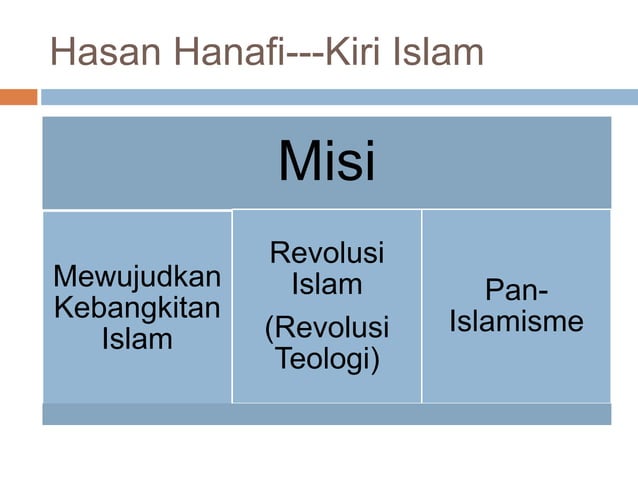 Hasan Hanafi---Kiri Islam

Misi

Mewujudkan Kebangkitan Islam

Revolusi Islam
(Revolusi Teologi)

Pan-Islamisme